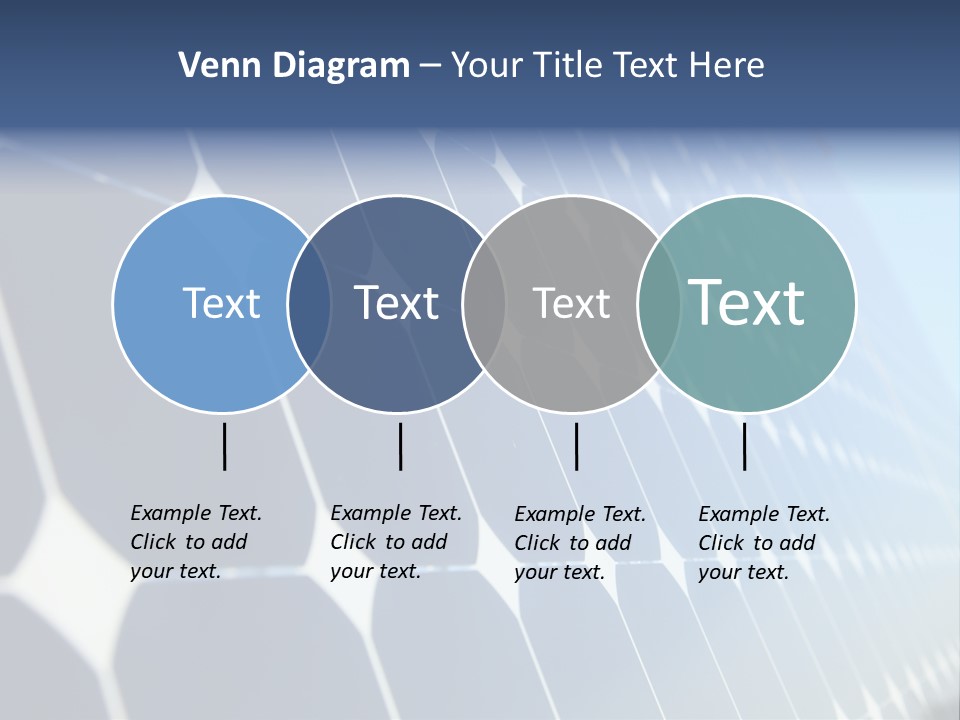 Venn Diagram – Your Title Text Here

Text

Text

Text

Text

Example Text. Click to add your text.

Example Text. Click to add your text.

Example Text. Click to add your text.

Example Text. Click to add your text.